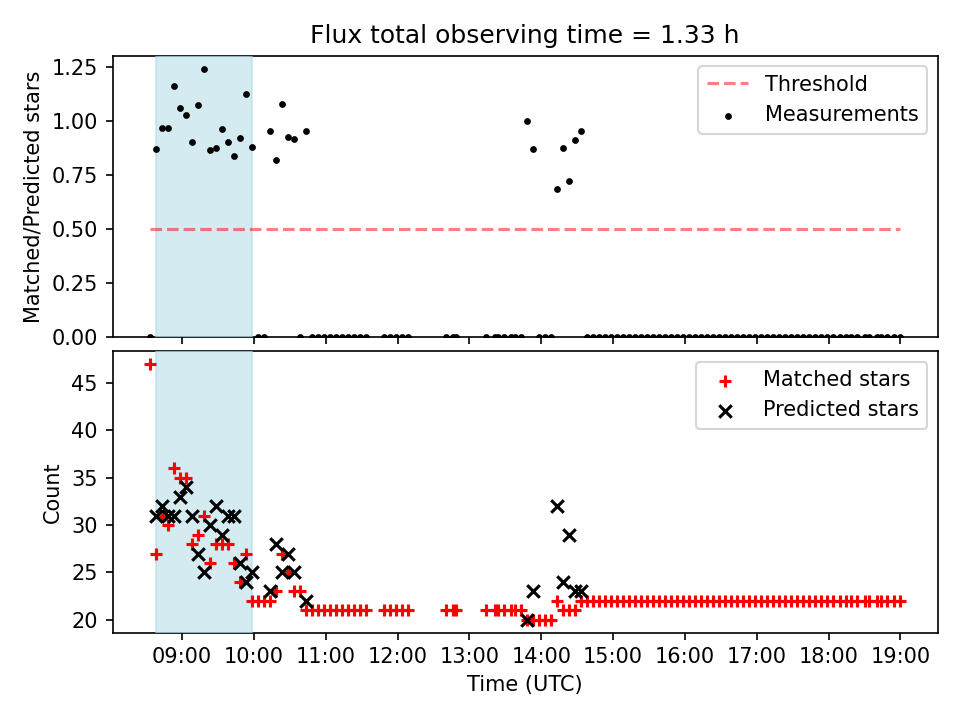 Flux total observing time = 1.33 h

Matched/Predicted stars

1.25
1.00
0.75
0.50
0.25
0.00

Threshold
Measurements

Count

45
40
35
30
25
20

Matched stars
Predicted stars

09:00 10:00 11:00 12:00 13:00 14:00 15:00 16:00 17:00 18:00 19:00

Time (UTC)